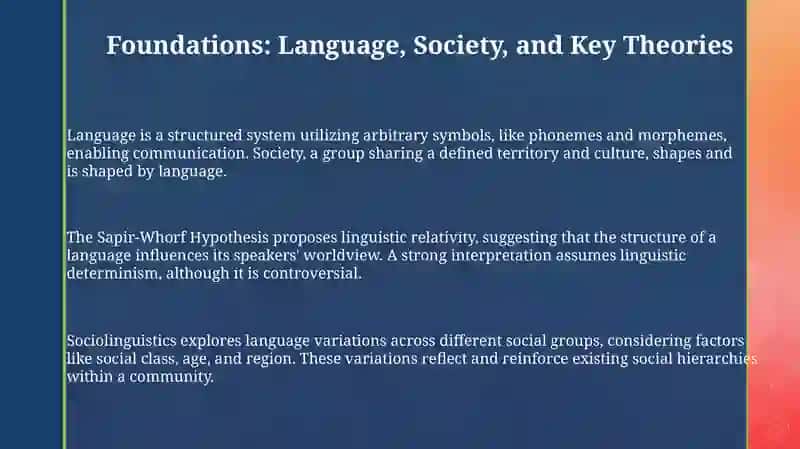 Foundations: Language, Society, and Key Theories

Language is a structured system utilizing arbitrary symbols, like phonemes and morphemes, enabling communication. Society, a group sharing a defined territory and culture, shapes and is shaped by language.

The Sapir-Whorf Hypothesis proposes linguistic relativity, suggesting that the structure of a language influences its speakers' worldview. A strong interpretation assumes linguistic determinism, although it is controversial.

Sociolinguistics explores language variations across different social groups, considering factors like social class, age, and region. These variations reflect and reinforce existing social hierarchies within a community.